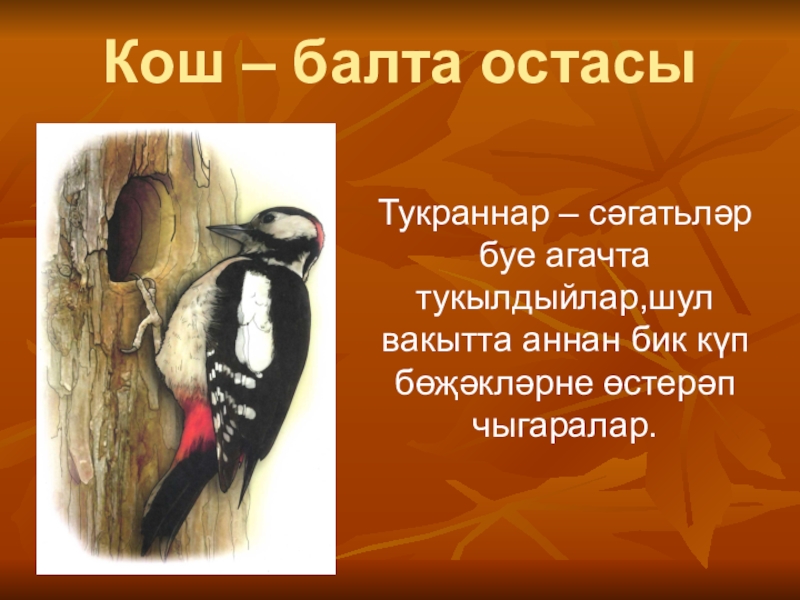 Кош – балта остасы

Тукраннар – сәгатьләр буе агачта тукылдыйлар,шул вакытта аннан бик күп бөҗәкләрне өстерәп чыгаралар.